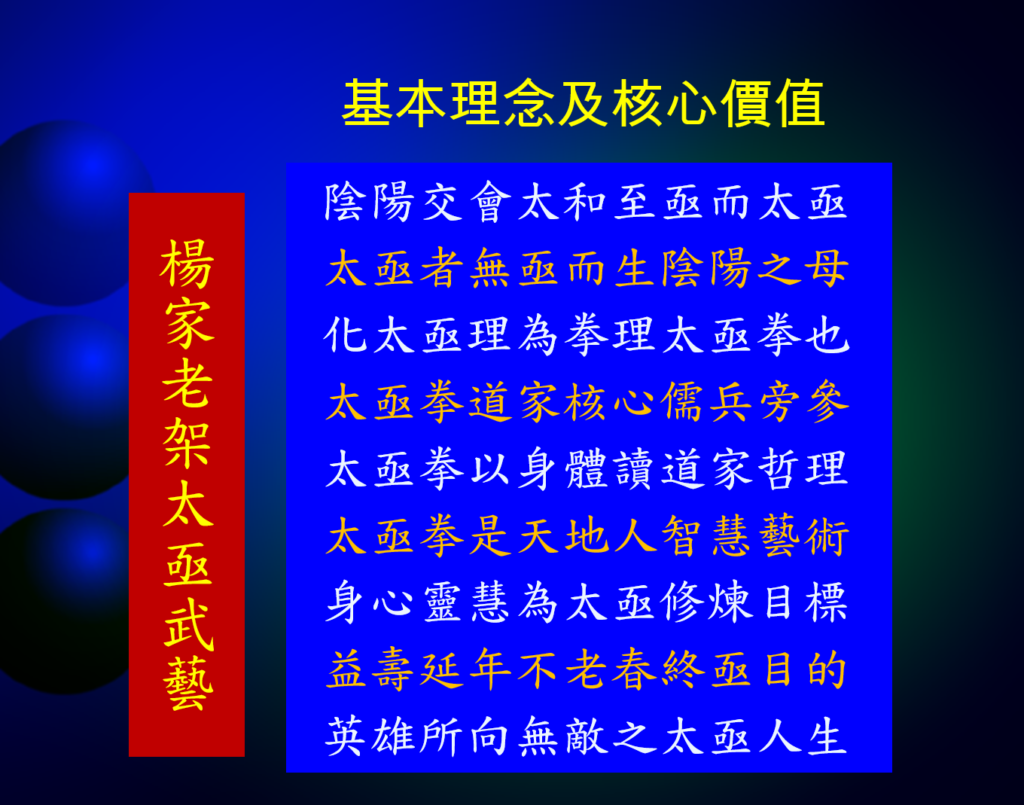 基本理念及核心價值

楊家老架太亟武藝

陰陽交會太和至亟而太亟
太亟者無亟而生陰陽之母
化太亟理為拳理太亟拳也
太亟拳道家核心儒兵旁參
太亟拳以身體讀道家哲理
太亟拳是天地人智慧藝術
身心靈慧為太亟修煉目標
益壽延年不老春終亟目的
英雄所向無敵之太亟人生